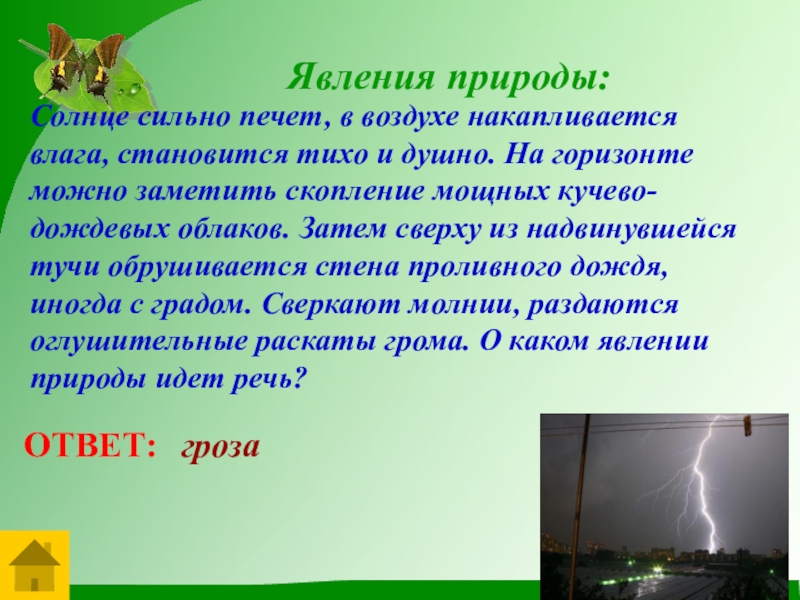 Явления природы:

Солнце сильно печет, в воздухе накапливается влага, становится тихо и душно. На горизонте можно заметить скопление мощных кучево-дождевых облаков. Затем сверху из надвинувшейся тучи обрушивается стена проливного дождя, иногда с градом. Сверкают молнии, раздаются оглушительные раскаты грома. О каком явлении природы идет речь?

ОТВЕТ: гроза